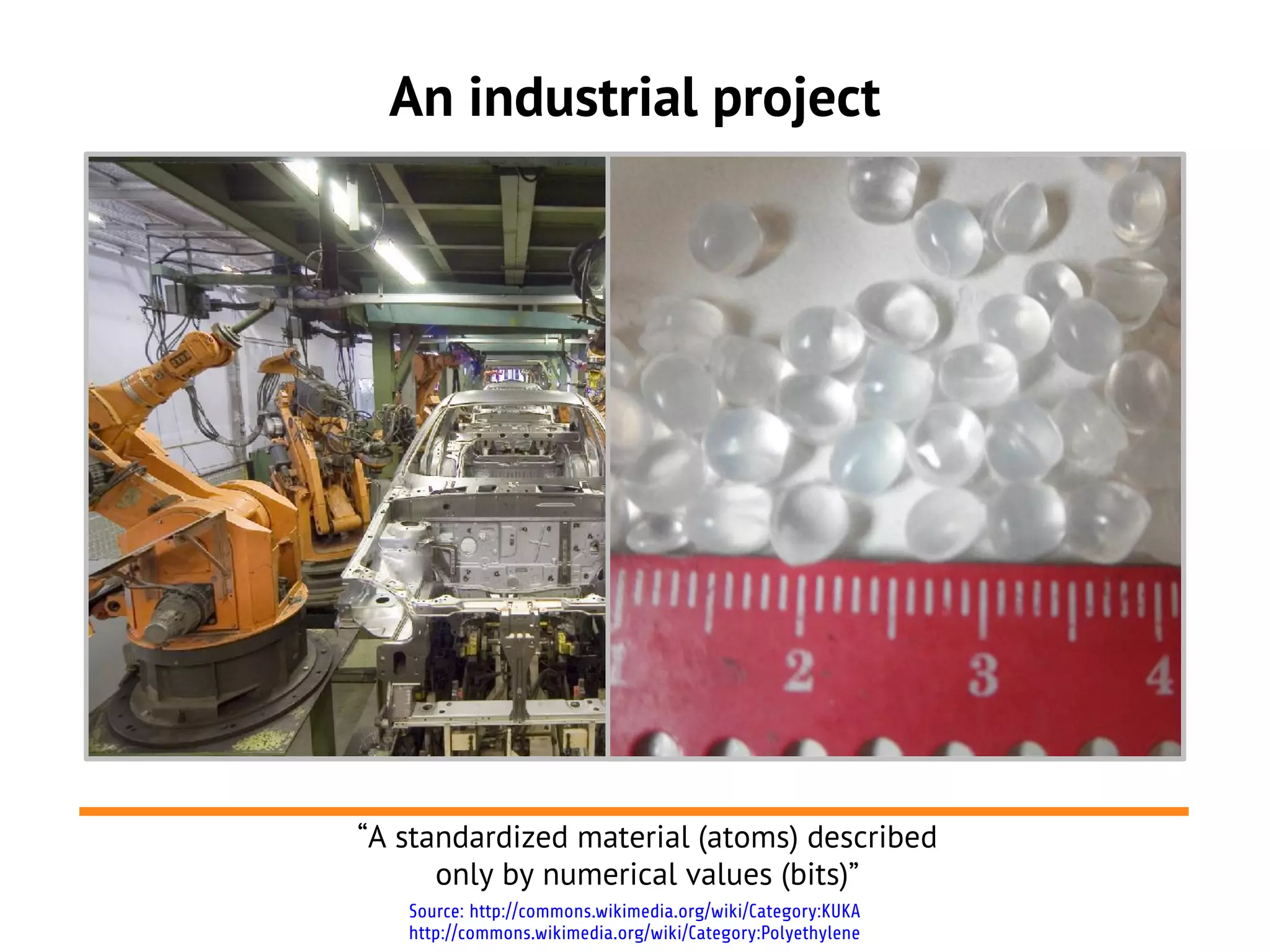 An industrial project

2 3 4

“A standardized material (atoms) described only by numerical values (bits)”

Source: http://commons.wikimedia.org/wiki/Category:KUKA
http://commons.wikimedia.org/wiki/Category:Polyethylene